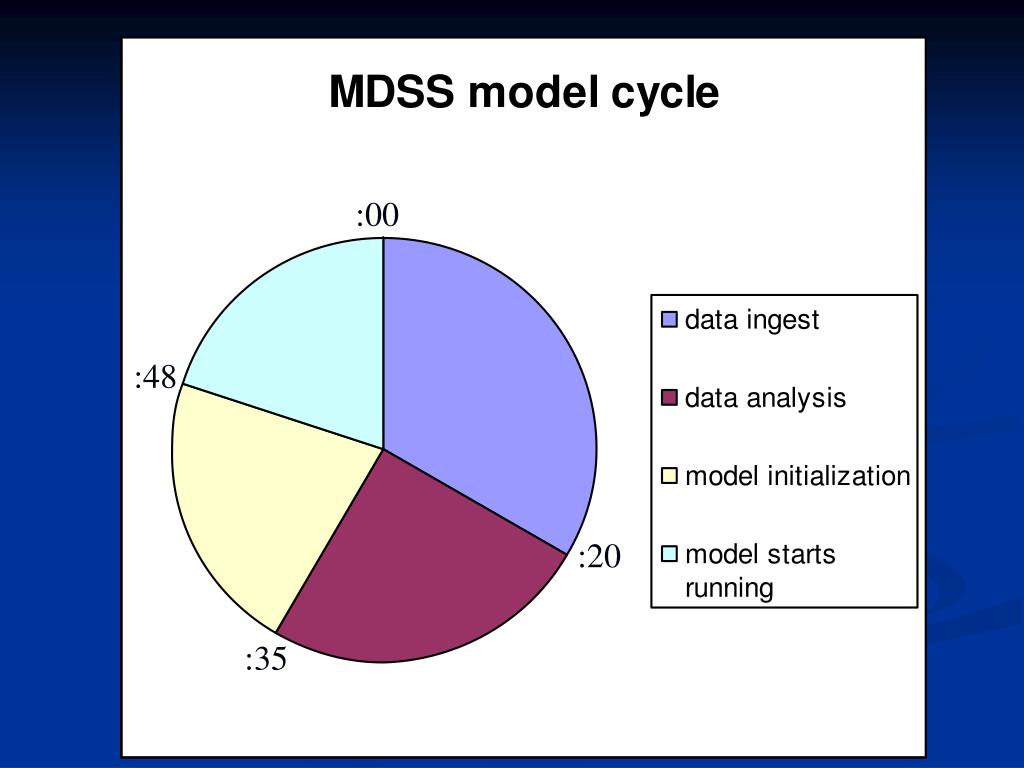 MDSS model cycle

:00

:48

:20

:35

data ingest

data analysis

model initialization

model starts running